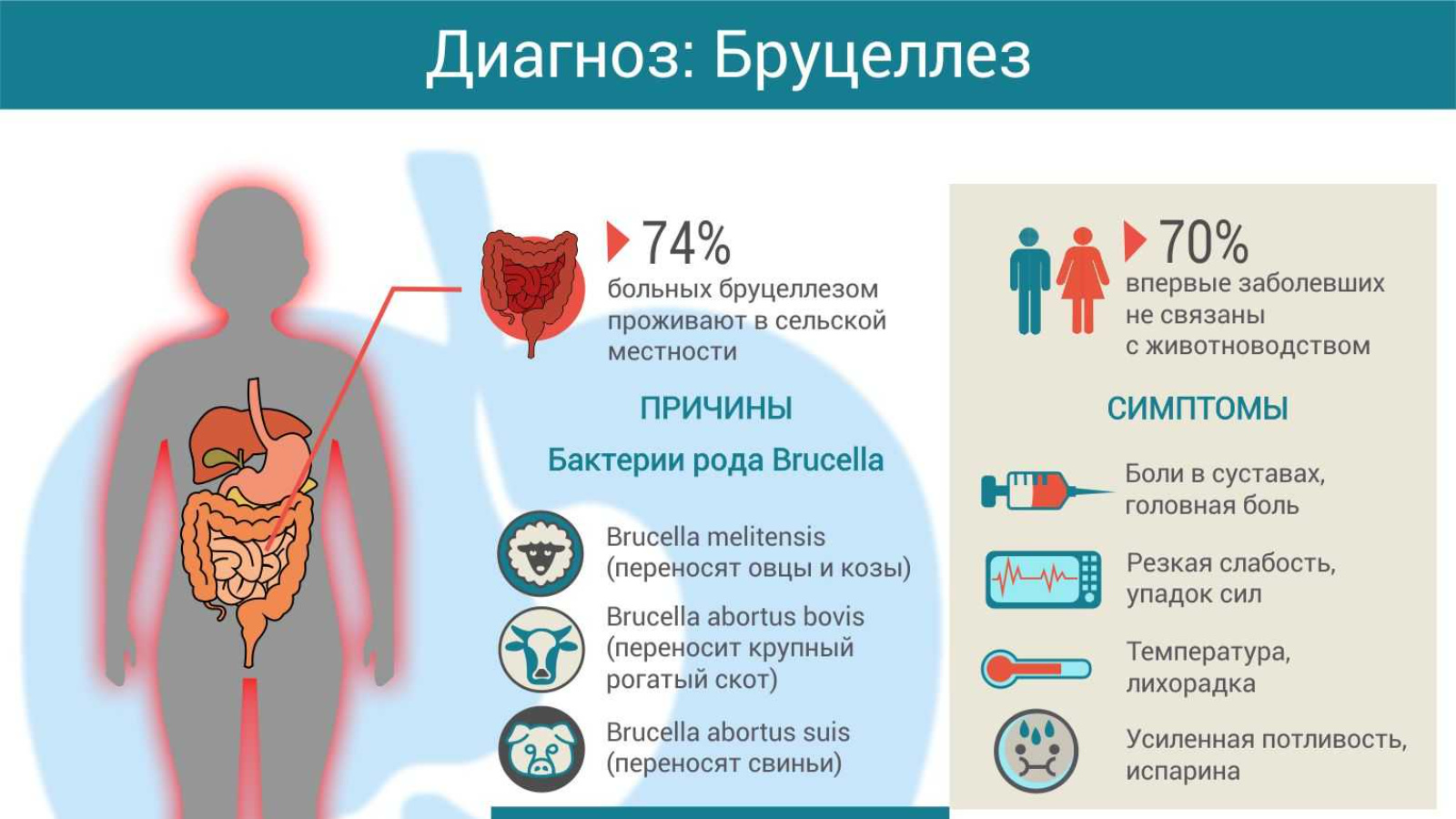 Диагноз: Бруцеллез

74%
больных бруцеллезом проживают в сельской местности

ПРИЧИНЫ

Бактерии рода Brucella

Brucella melitensis (переносят овцы и козы)

Brucella abortus bovis (переносит крупный рогатый скот)

Brucella abortus suis (переносят свиньи)

70%
впервые заболевших не связаны с животноводством

СИМПТОМЫ

Боли в суставах, головная боль

Резкая слабость, упадок сил

Температура, лихорадка

Усиленная потливость, испарина